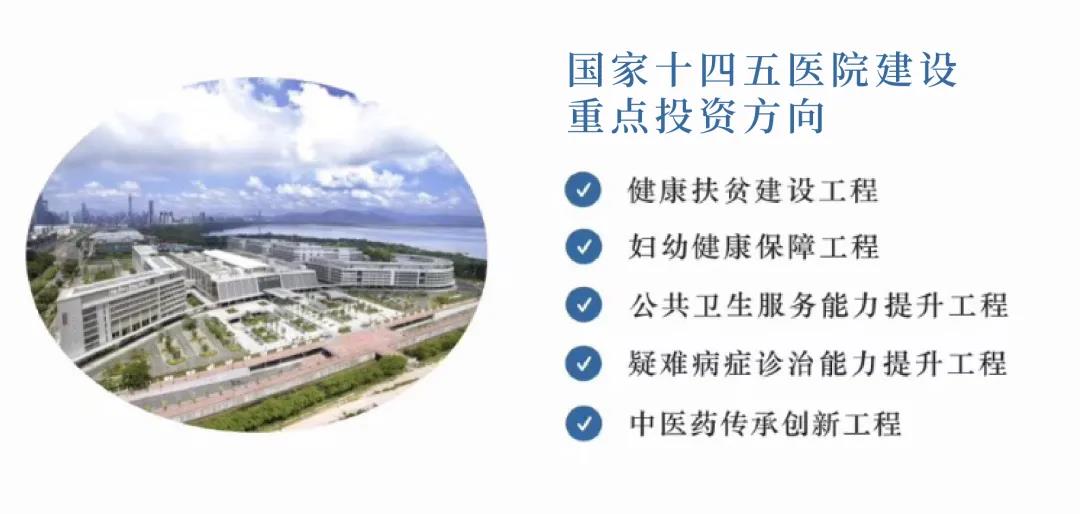 国家十四五医院建设
重点投资方向

健康扶贫建设工程

妇幼健康保障工程

公共卫生服务能力提升工程

疑难病症诊治能力提升工程

中医药传承创新工程